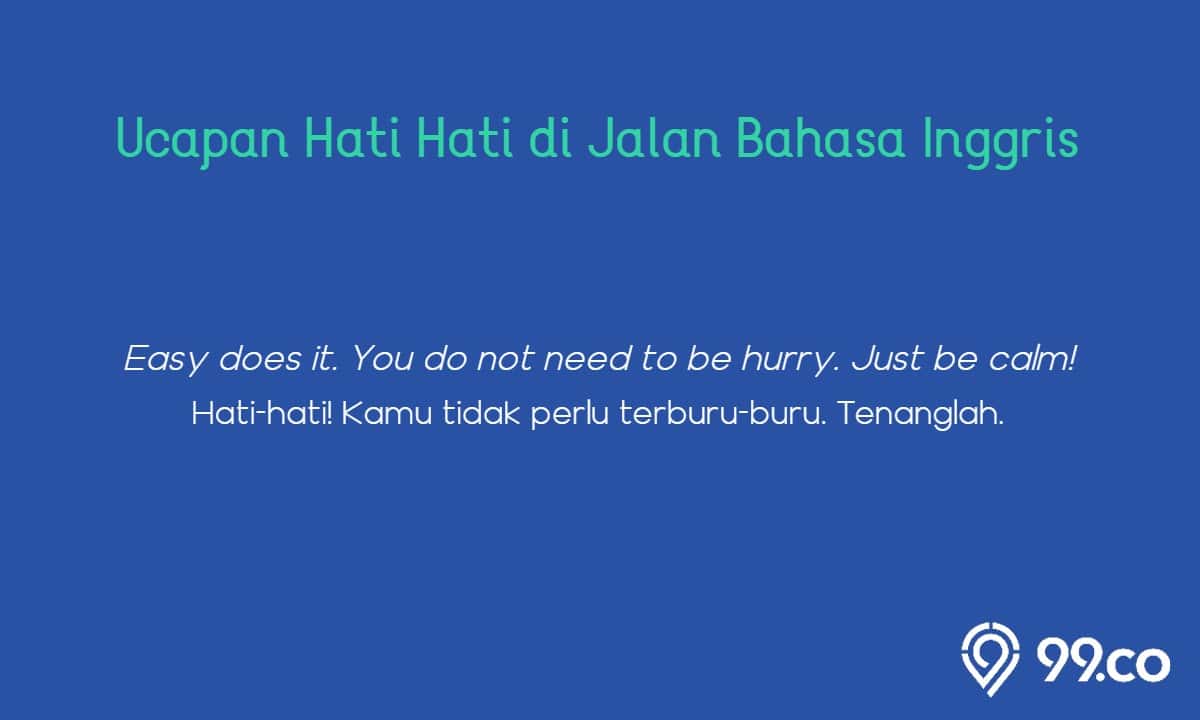 Ucapan Hati Hati di Jalan Bahasa Inggris

Easy does it. You do not need to be hurry. Just be calm!
Hati-hati! Kamu tidak perlu terburu-buru. Tenanglah.

99.co